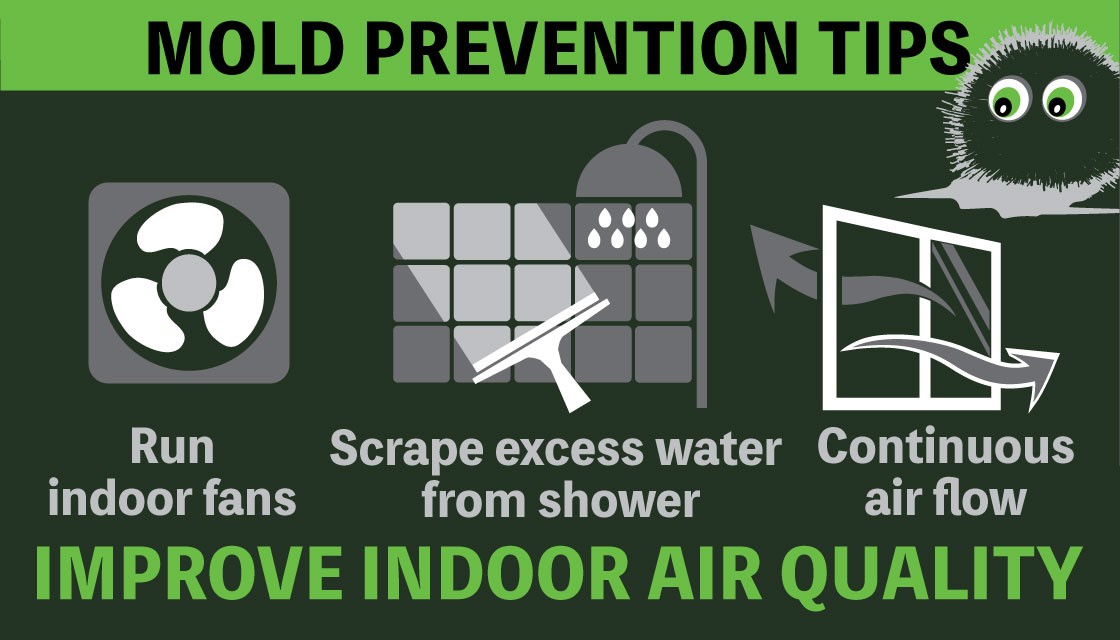 MOLD PREVENTION TIPS

Run indoor fans

Scrape excess water from shower

Continuous air flow

IMPROVE INDOOR AIR QUALITY